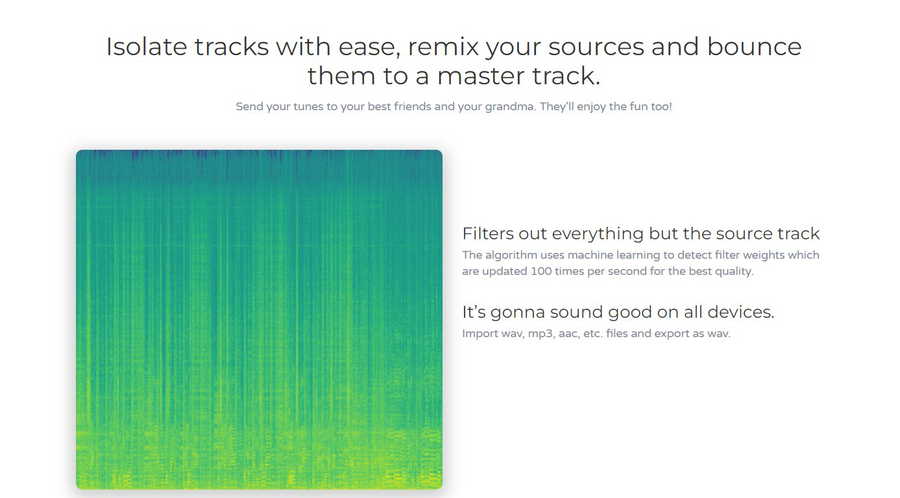 Isolate tracks with ease, remix your sources and bounce them to a master track.

Send your tunes to your best friends and your grandma. They'll enjoy the fun too!

Filters out everything but the source track

The algorithm uses machine learning to detect filter weights which are updated 100 times per second for the best quality.

It's gonna sound good on all devices.

Import wav, mp3, aac, etc. files and export as wav.